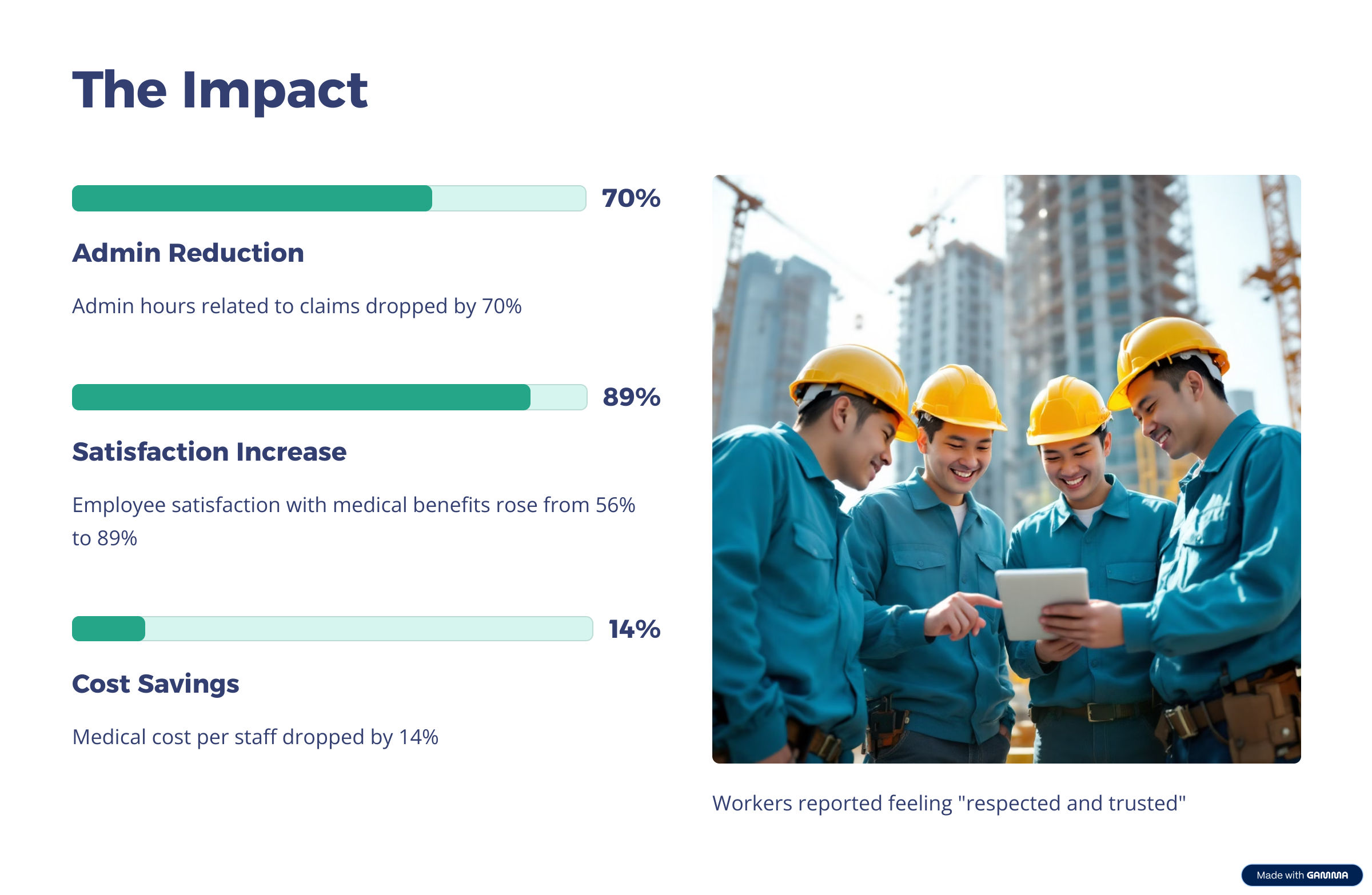 The Impact

70%

Admin Reduction

Admin hours related to claims dropped by 70%

89%

Satisfaction Increase

Employee satisfaction with medical benefits rose from 56% to 89%

14%

Cost Savings

Medical cost per staff dropped by 14%

Workers reported feeling "respected and trusted"

Made with GAMMA